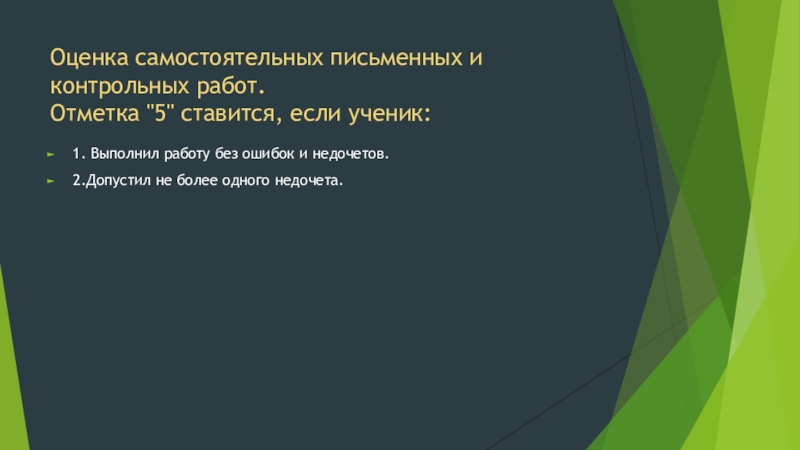 Оценка самостоятельных письменных и контрольных работ.
Отметка "5" ставится, если ученик:

1. Выполнил работу без ошибок и недочетов.

2.Допустил не более одного недочета.